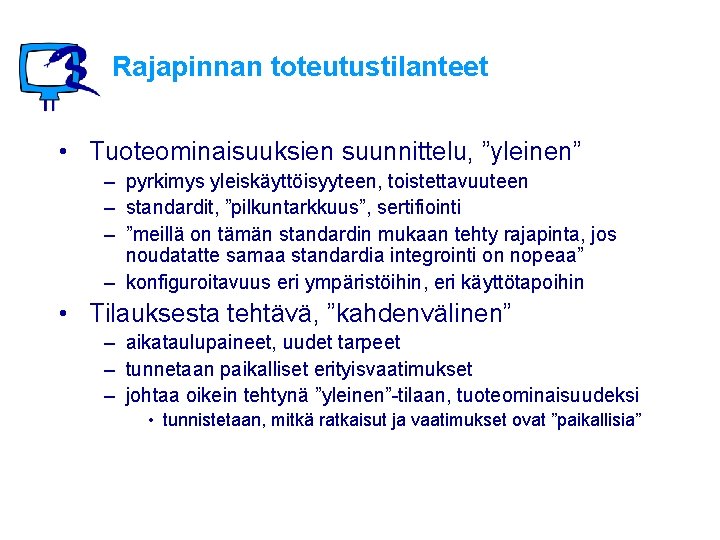 Rajapinnan toteutustilanteet

• Tuoteominaisuuksien suunnittelu, ”yleinen”
– pyrkimys yleiskäyttöisyyteen, toistettavuuteen
– standardit, ”pilkuntarkkuus”, sertifiointi
– ”meillä on tämän standardin mukaan tehty rajapinta, jos noudatatte samaa standardia integrointi on nopeaa”
– konfiguroitavuus eri ympäristöihin, eri käyttötapoihin

• Tilauksesta tehtävä, ”kahdenvälinen”
– aikataulupaineet, uudet tarpeet
– tunnetaan paikalliset erityisvaatimukset
– johtaa oikein tehtynä ”yleinen”-tilaan, tuoteominaisuudeksi
• tunnistetaan, mitkä ratkaisut ja vaatimukset ovat ”paikallisia”